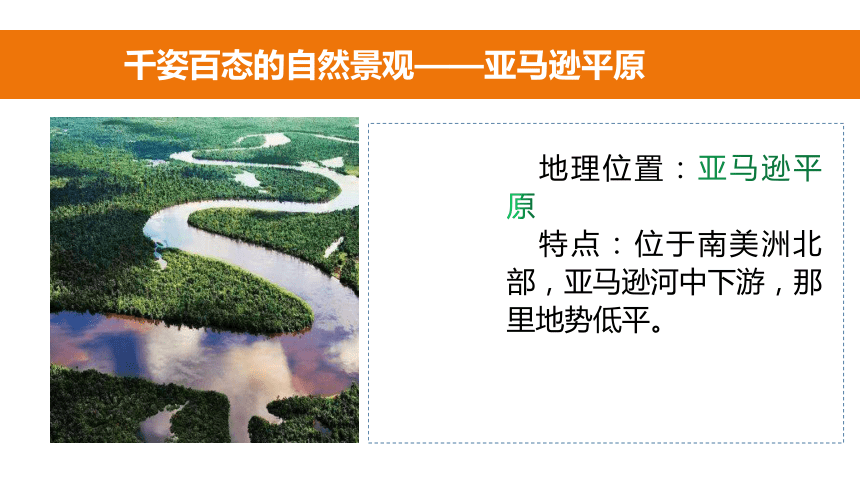 千姿百态的自然景观——亚马逊平原

地理位置：亚马逊平原

特点：位于南美洲北部，亚马逊河中下游，那里地势低平。